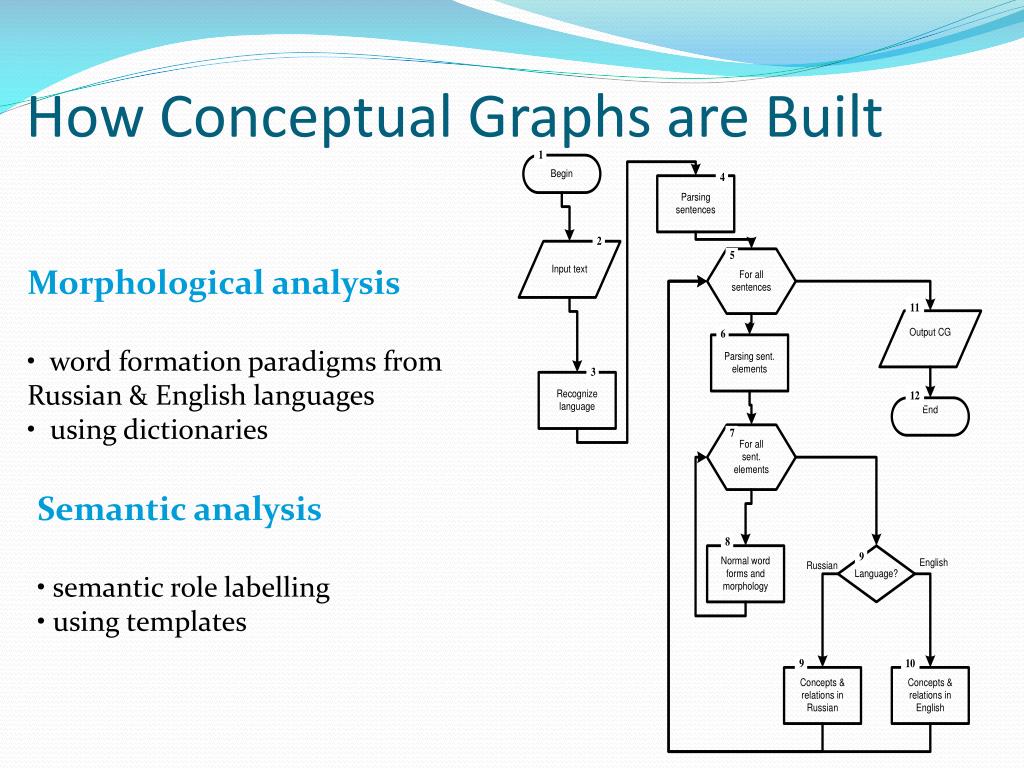 How Conceptual Graphs are Built

Morphological analysis

• word formation paradigms from Russian & English languages
• using dictionaries

Semantic analysis

• semantic role labelling
• using templates

1
Begin

2
Input text

3
Recognize language

4
Parsing sentences

5
For all sentences

6
Parsing sent. elements

7
For all sent. elements

8
Normal word forms and morphology

9
Language?

Russian

English

9
Concepts & relations in Russian

10
Concepts & relations in English

11
Output CG

12
End